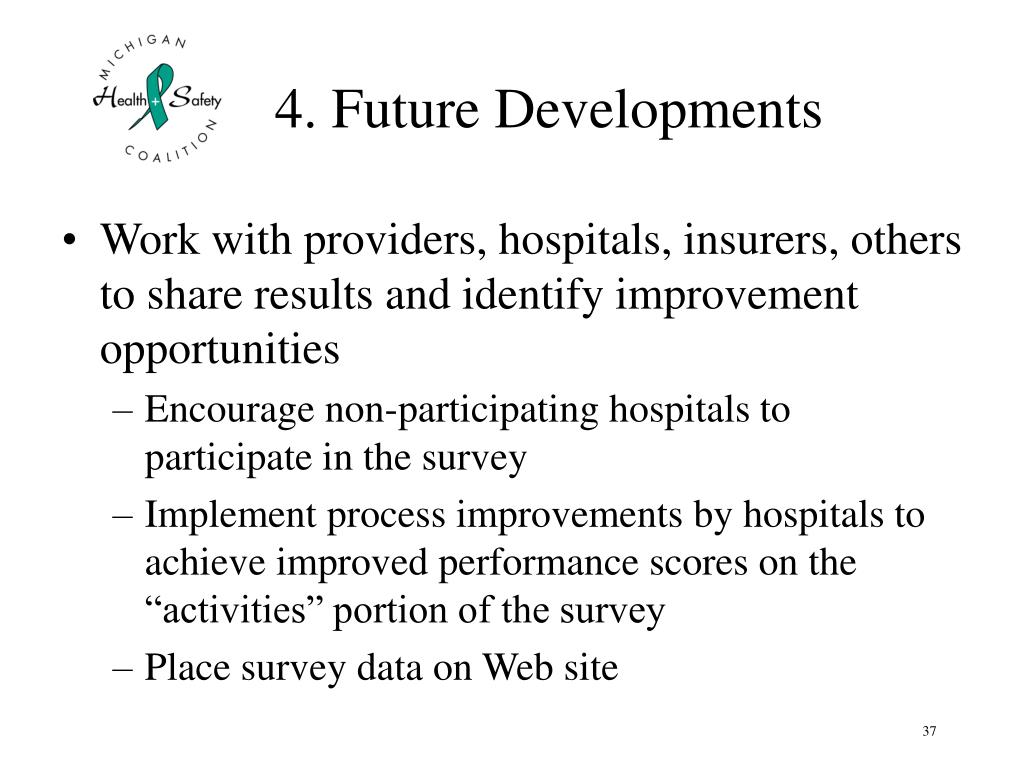 MICHIGAN
Health + Safety
COALITION

4. Future Developments

• Work with providers, hospitals, insurers, others to share results and identify improvement opportunities
– Encourage non-participating hospitals to participate in the survey
– Implement process improvements by hospitals to achieve improved performance scores on the “activities” portion of the survey
– Place survey data on Web site

37